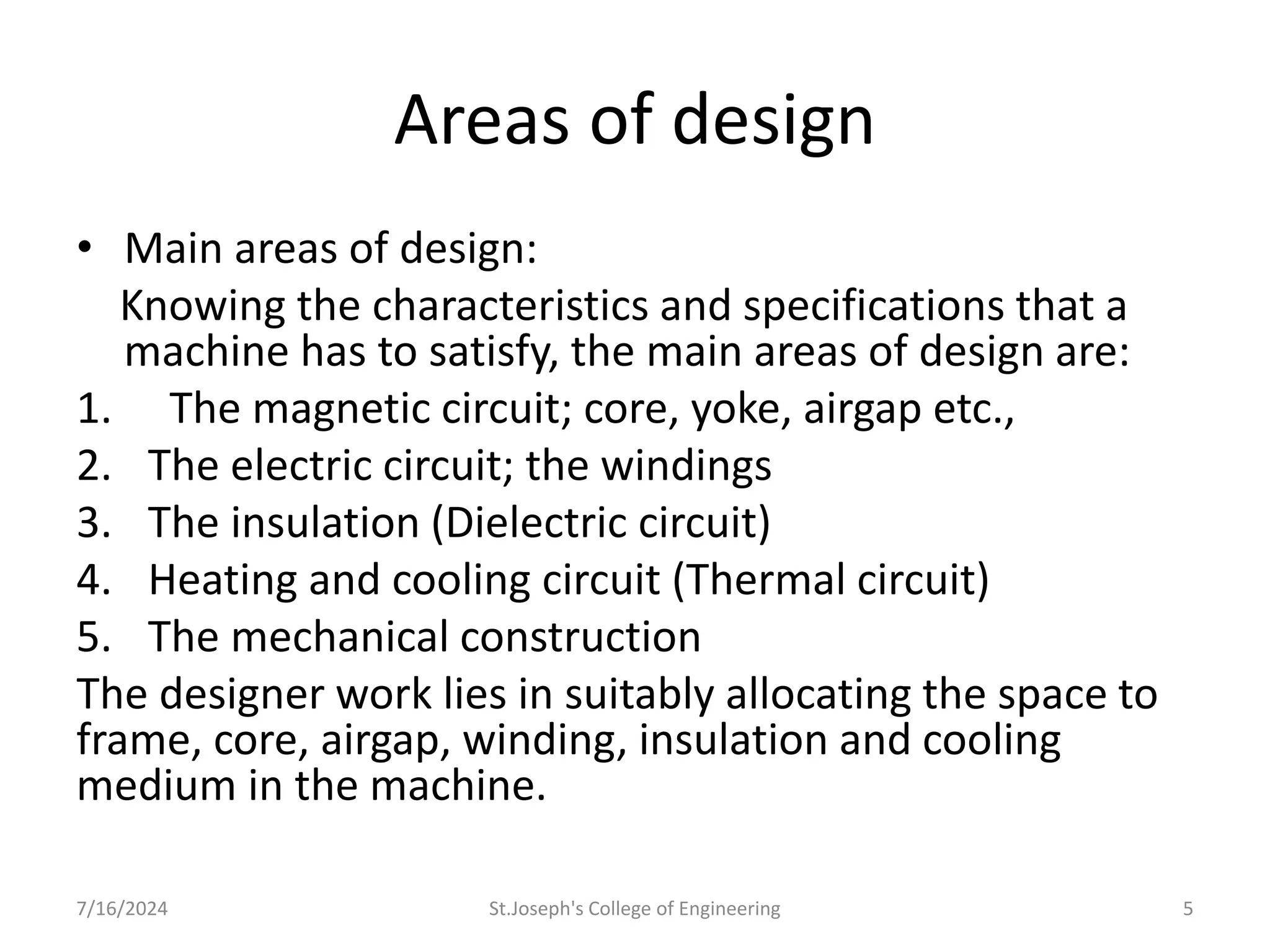 Areas of design

• Main areas of design:
Knowing the characteristics and specifications that a machine has to satisfy, the main areas of design are:
1. The magnetic circuit; core, yoke, airgap etc.,
2. The electric circuit; the windings
3. The insulation (Dielectric circuit)
4. Heating and cooling circuit (Thermal circuit)
5. The mechanical construction
The designer work lies in suitably allocating the space to frame, core, airgap, winding, insulation and cooling medium in the machine.

7/16/2024 St.Joseph's College of Engineering 5